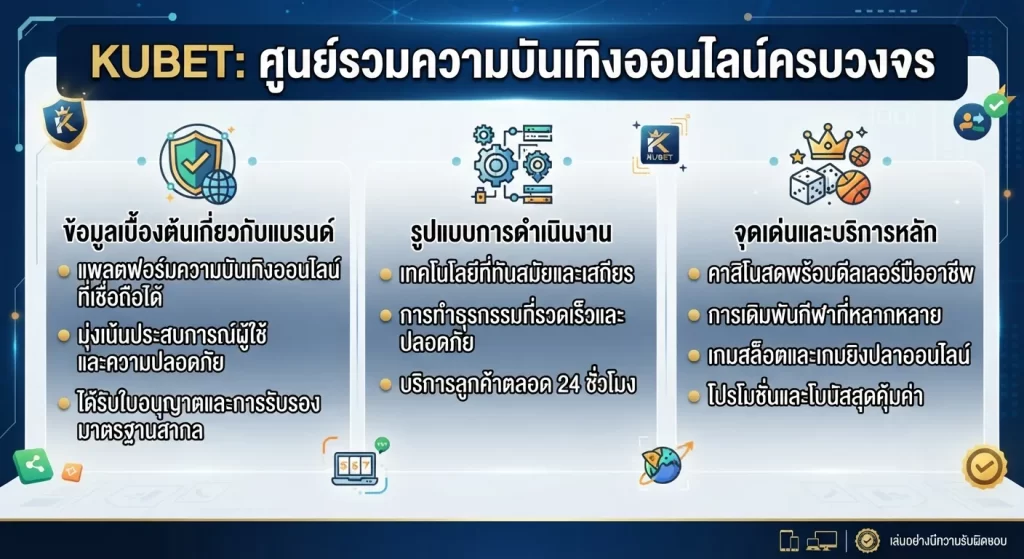 KUBET: ศูนย์รวมความบันเทิงออนไลน์ครบวงจร

KUBET

ข้อมูลเบื้องต้นเกี่ยวกับแบรนด์

แพลตฟอร์มความบันเทิงออนไลน์ที่เชื่อถือได้

มุ่งเน้นประสบการณ์ผู้ใช้และความปลอดภัย

ได้รับใบอนุญาตและการรับรองมาตรฐานสากล

รูปแบบการดำเนินงาน

เทคโนโลยีที่ทันสมัยและเสถียร

การทำธุรกรรมที่รวดเร็วและปลอดภัย

บริการลูกค้าตลอด 24 ชั่วโมง

จุดเด่นและบริการหลัก

คาสิโนสดพร้อมดีลเลอร์มืออาชีพ

การเดิมพันกีฬาที่หลากหลาย

เกมสล็อตและเกมยิงปลาออนไลน์

โปรโมชั่นและโบนัสสุดคุ้มค่า

เล่นอย่างมีความรับผิดชอบ